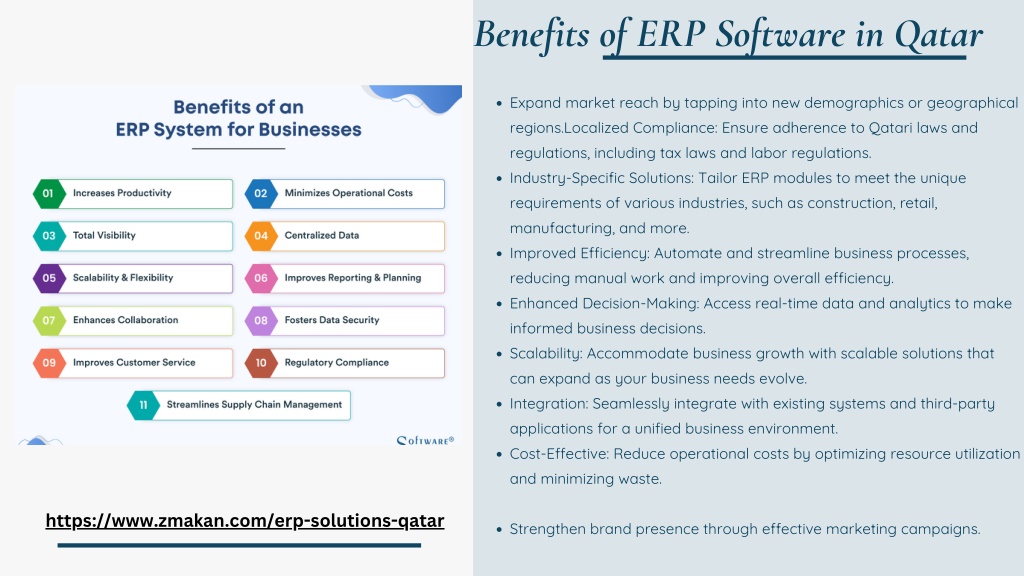 Benefits of ERP Software in Qatar

Benefits of an ERP System for Businesses

01 Increases Productivity
02 Minimizes Operational Costs
03 Total Visibility
04 Centralized Data
05 Scalability & Flexibility
06 Improves Reporting & Planning
07 Enhances Collaboration
08 Fosters Data Security
09 Improves Customer Service
10 Regulatory Compliance
11 Streamlines Supply Chain Management

Software®

https://www.zmakan.com/erp-solutions-qatar

• Expand market reach by tapping into new demographics or geographical regions.Localized Compliance: Ensure adherence to Qatari laws and regulations, including tax laws and labor regulations.
• Industry-Specific Solutions: Tailor ERP modules to meet the unique requirements of various industries, such as construction, retail, manufacturing, and more.
• Improved Efficiency: Automate and streamline business processes, reducing manual work and improving overall efficiency.
• Enhanced Decision-Making: Access real-time data and analytics to make informed business decisions.
• Scalability: Accommodate business growth with scalable solutions that can expand as your business needs evolve.
• Integration: Seamlessly integrate with existing systems and third-party applications for a unified business environment.
• Cost-Effective: Reduce operational costs by optimizing resource utilization and minimizing waste.

• Strengthen brand presence through effective marketing campaigns.